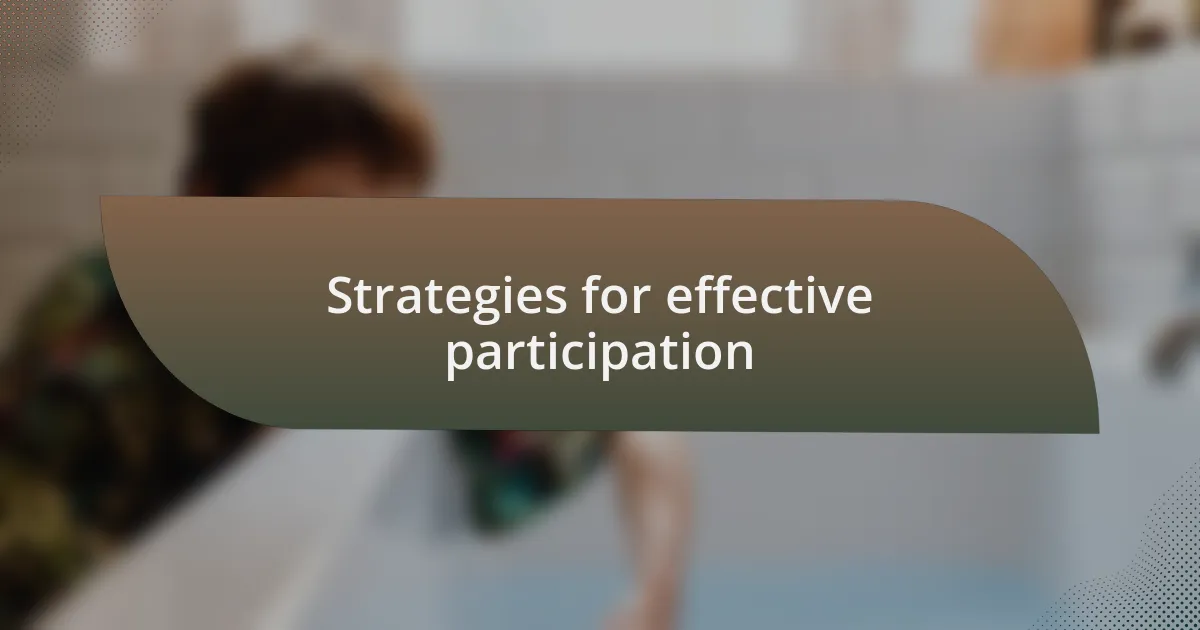 Strategies for effective participation